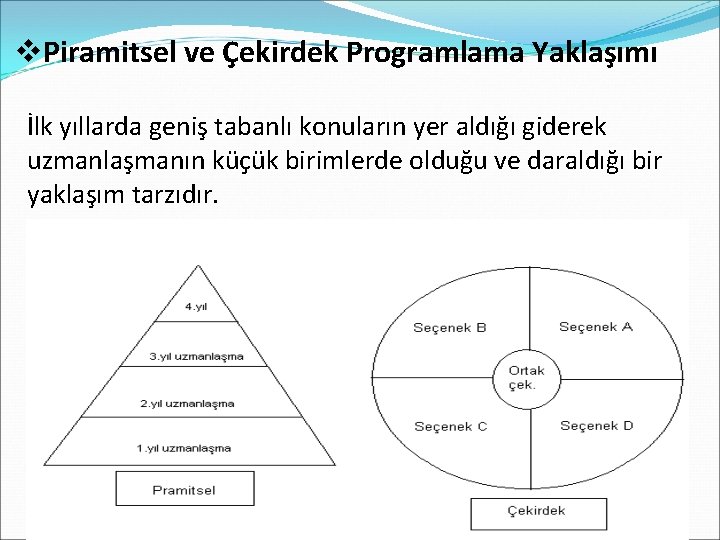 ❖Piramitsel ve Çekirdek Programlama Yaklaşımı

İlk yıllarda geniş tabanlı konuların yer aldığı giderek uzmanlaşmanın küçük birimlerde olduğu ve daraldığı bir yaklaşım tarzıdır.

4.yıl
3.yıl uzmanlaşma
2.yıl uzmanlaşma
1.yıl uzmanlaşma
Pramitsel

Seçenek B
Seçenek A
Ortak çek.
Seçenek C
Seçenek D
Çekirdek